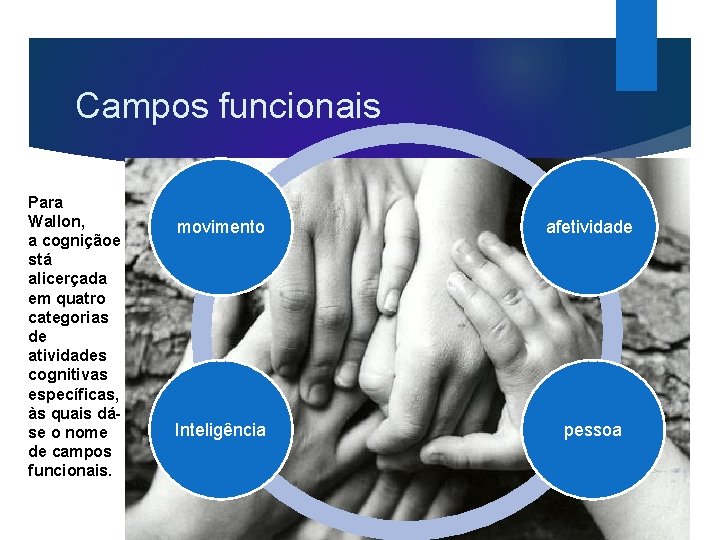 Campos funcionais

Para Wallon, a cogniçãoe stá alicerçada em quatro categorias de atividades cognitivas específicas, às quais dá-se o nome de campos funcionais.

movimento

afetividade

Inteligência

pessoa